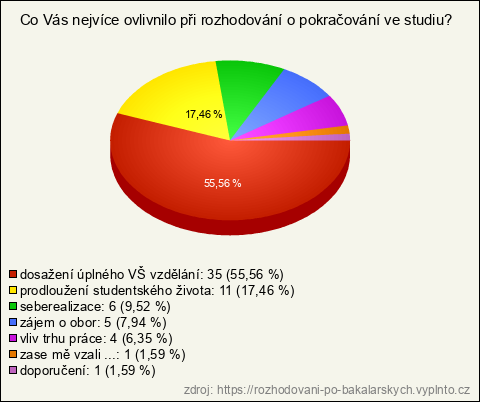 Co Vás nejvíce ovlivnilo při rozhodování o pokračování ve studiu?

17,46 %

55,56 %

dosažení úplného VŠ vzdělání: 35 (55,56 %)
prodloužení studentského života: 11 (17,46 %)
seberealizace: 6 (9,52 %)
zájem o obor: 5 (7,94 %)
vliv trhu práce: 4 (6,35 %)
zase mě vzali ...: 1 (1,59 %)
doporučení: 1 (1,59 %)

zdroj: https://rozhodovani-po-bakalarskych.vyplnto.cz